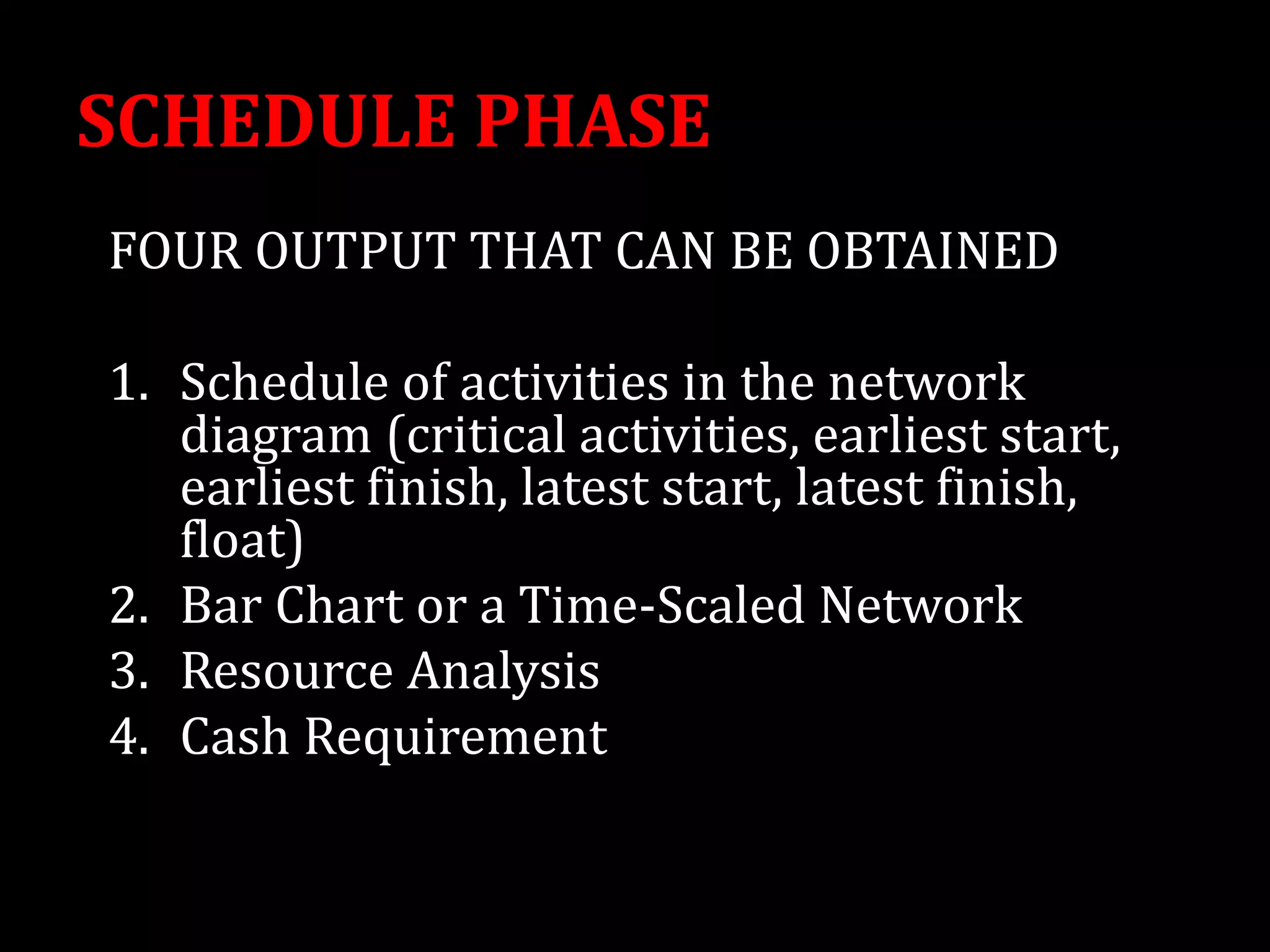 SCHEDULE PHASE

FOUR OUTPUT THAT CAN BE OBTAINED

1. Schedule of activities in the network diagram (critical activities, earliest start, earliest finish, latest start, latest finish, float)
2. Bar Chart or a Time-Scaled Network
3. Resource Analysis
4. Cash Requirement